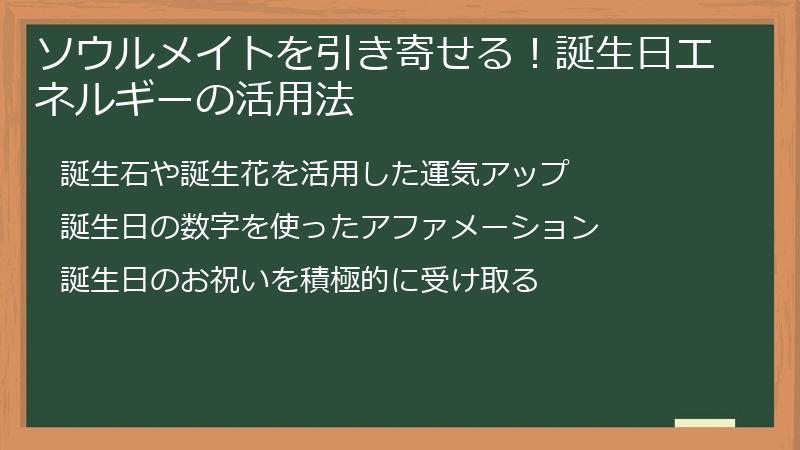 ソウルメイトを引き寄せる！誕生日エネルギーの活用法

誕生石や誕生花を活用した運気アップ

誕生日の数字を使ったアファメーション

誕生日のお祝いを積極的に受け取る